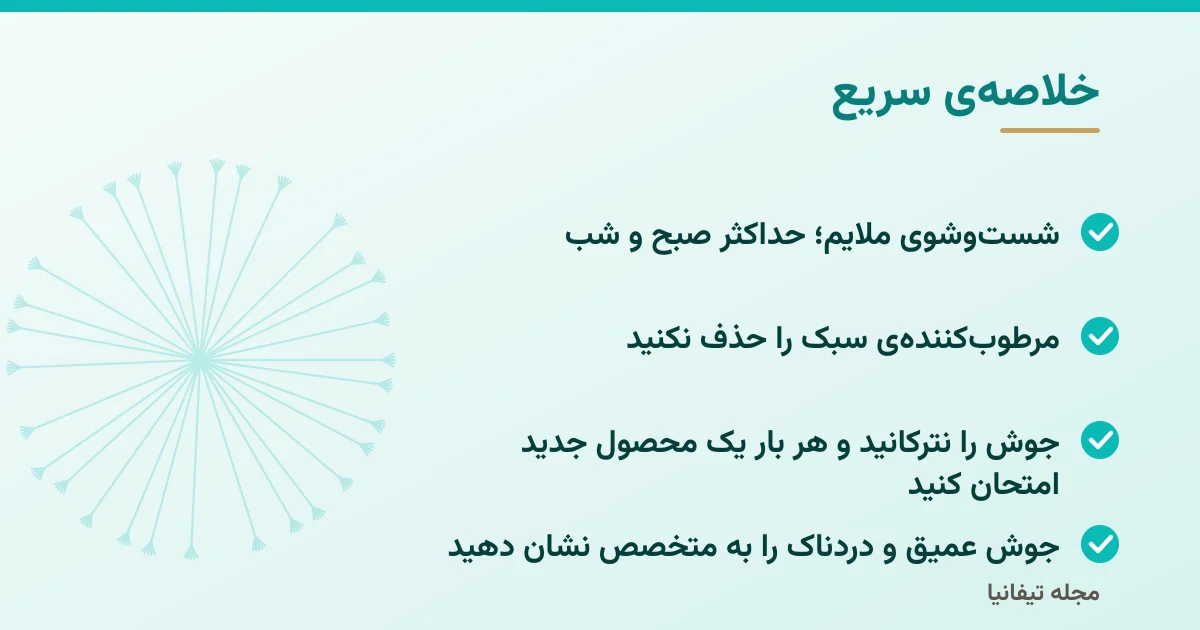 خلاصه‌ی سریع

شست‌وشوی ملایم؛ حداکثر صبح و شب

مرطوب‌کننده‌ی سبک را حذف نکنید

جوش را نترکانید و هر بار یک محصول جدید امتحان کنید

جوش عمیق و دردناک را به متخصص نشان دهید

مجله تیفانیا